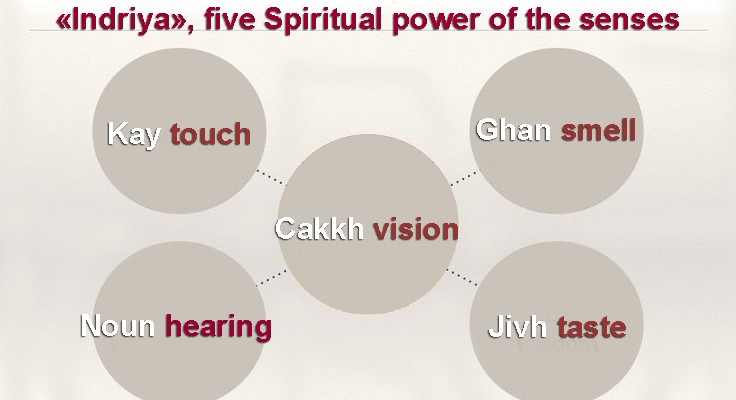 «Indriya», five Spiritual power of the senses

Kay touch

Ghan smell

Cakkh vision

Noun hearing

Jivh taste